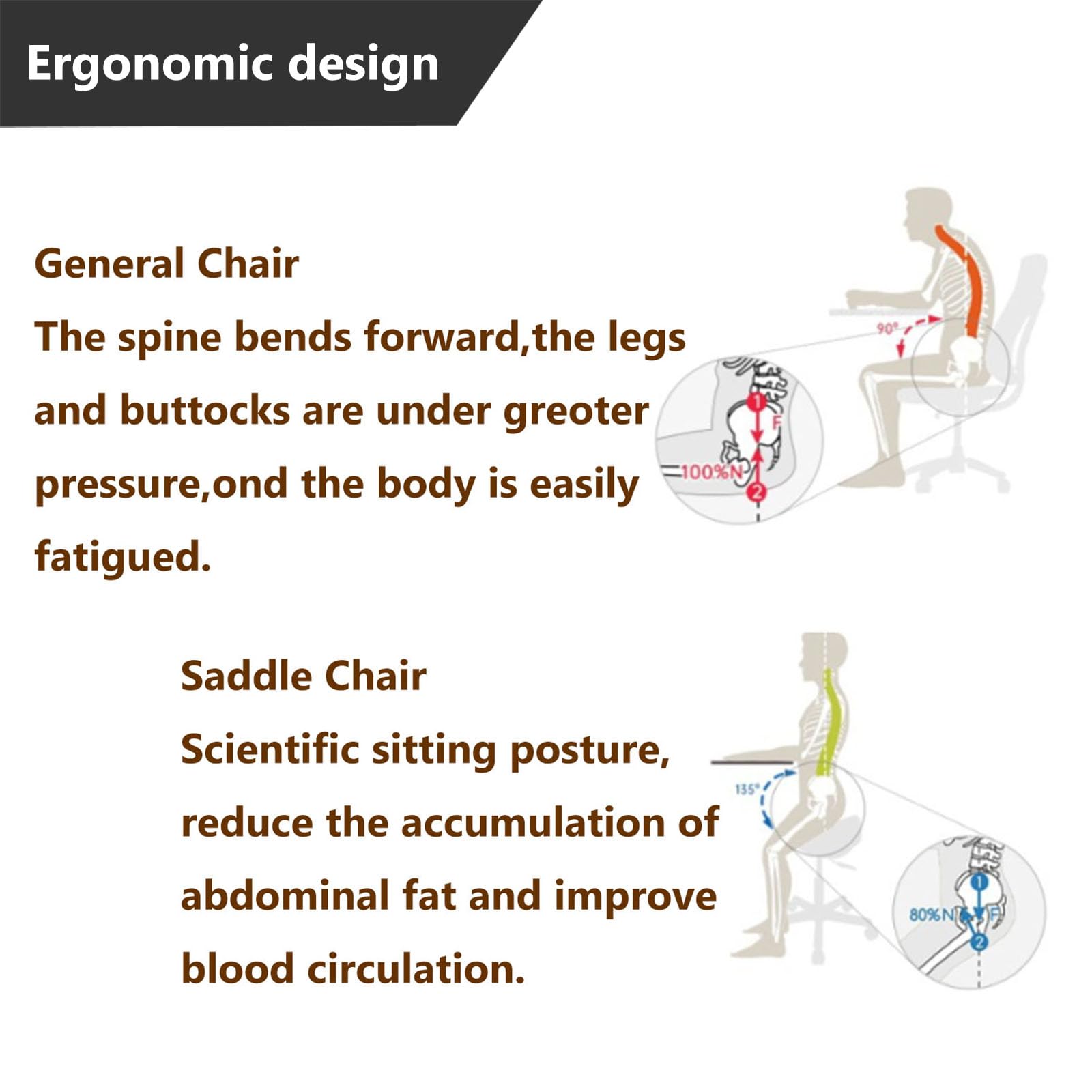 Ergonomic design

General Chair
The spine bends forward,the legs and buttocks are under greoter pressure,ond the body is easily fatigued.

90°
1
F
100%N
2

Saddle Chair
Scientific sitting posture, reduce the accumulation of abdominal fat and improve blood circulation.

135°
1
80%N
F
2